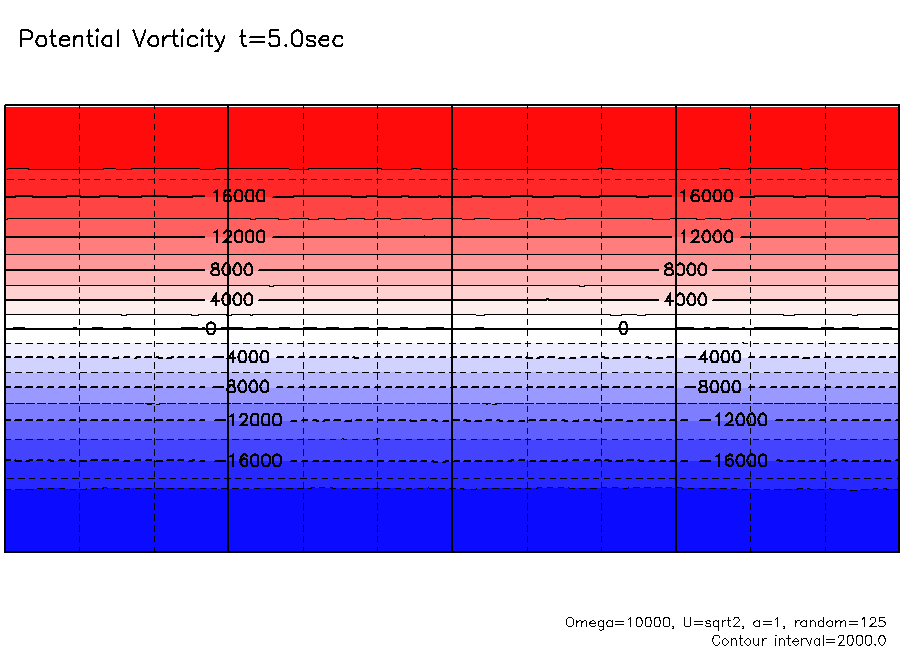 Potential Vorticity t=5.0sec

16000
16000
12000
12000
8000
8000
4000
4000
0
0
-4000
-4000
-8000
-8000
-12000
-12000
-16000
-16000

Omega=10000, U=sqrt2, a=1, random=125
Contour interval=2000.0